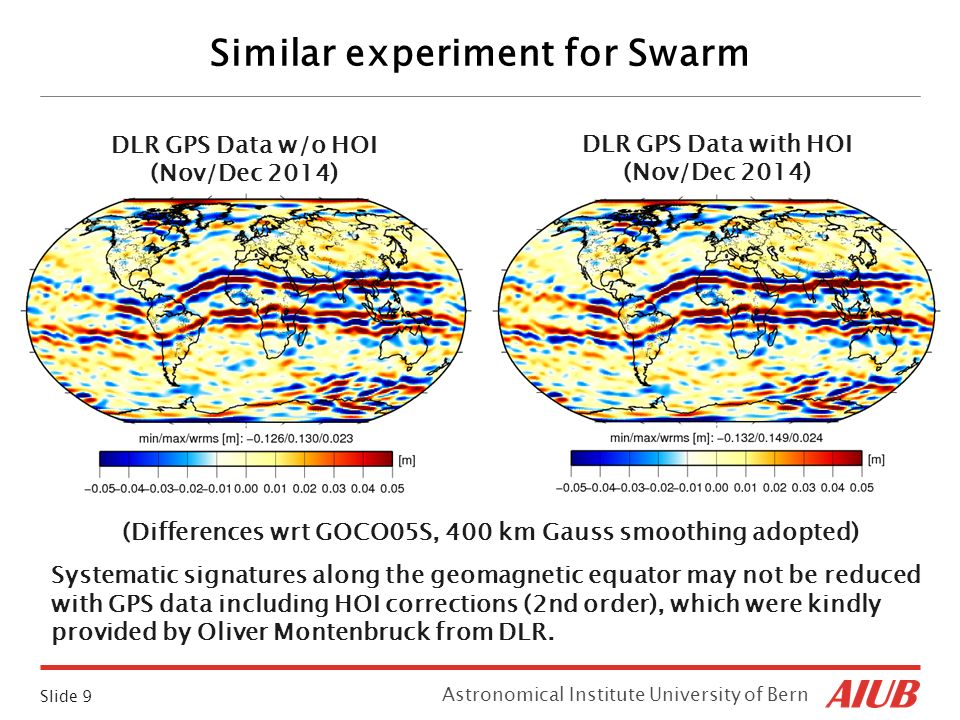 Similar experiment for Swarm

DLR GPS Data w/o HOI
(Nov/Dec 2014)

min/max/wrms [m]: −0.126/0.130/0.023

[m]

−0.05 −0.04 −0.03 −0.02 −0.01 0.00 0.01 0.02 0.03 0.04 0.05

DLR GPS Data with HOI
(Nov/Dec 2014)

min/max/wrms [m]: −0.132/0.149/0.024

[m]

−0.05 −0.04 −0.03 −0.02 −0.01 0.00 0.01 0.02 0.03 0.04 0.05

(Differences wrt GOCO05S, 400 km Gauss smoothing adopted)

Systematic signatures along the geomagnetic equator may not be reduced with GPS data including HOI corrections (2nd order), which were kindly provided by Oliver Montenbruck from DLR.

Slide 9

Astronomical Institute University of Bern

AIUB